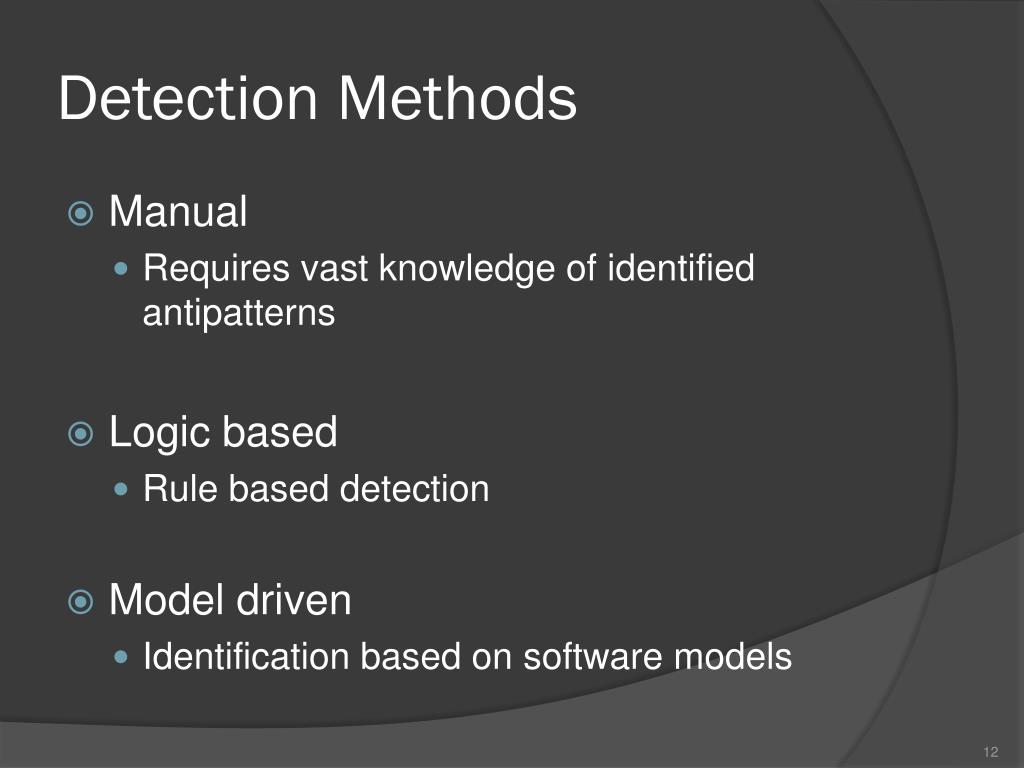 Detection Methods

Manual

Requires vast knowledge of identified antipatterns

Logic based

Rule based detection

Model driven

Identification based on software models

12